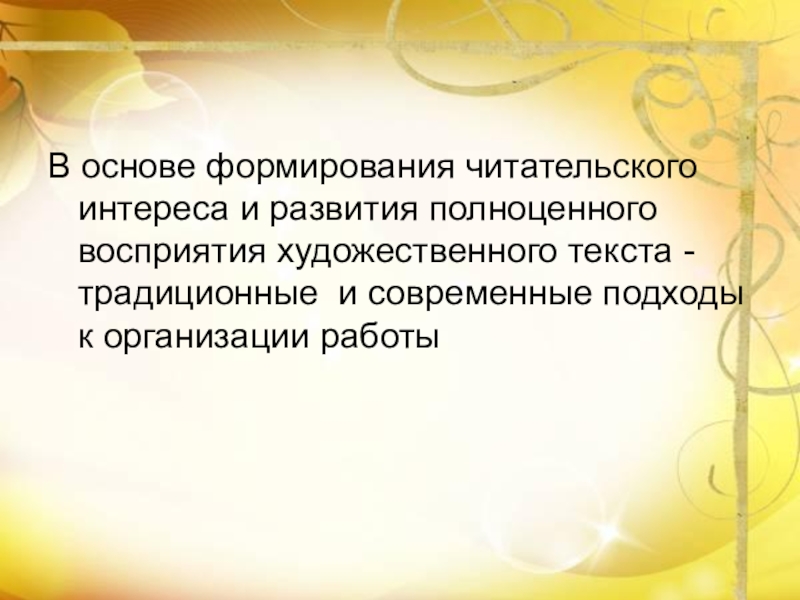 В основе формирования читательского интереса и развития полноценного восприятия художественного текста - традиционные  и современные подходы к организации работы